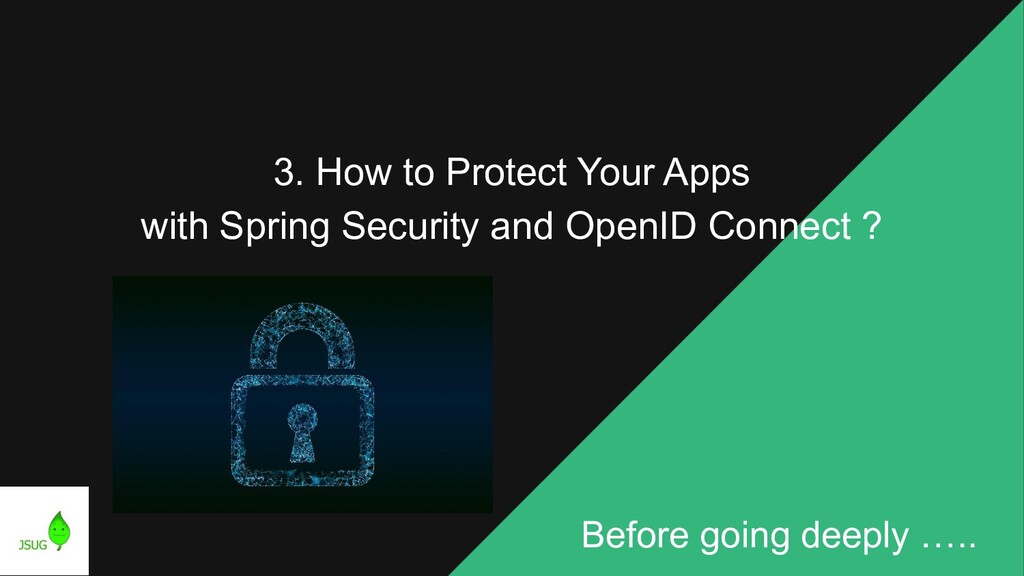 3. How to Protect Your Apps with Spring Security and OpenID Connect ?

JSUG

Before going deeply …..